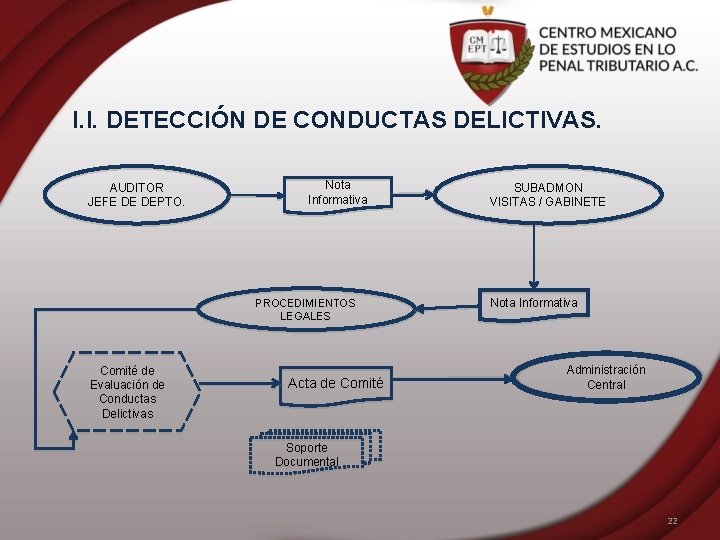 CM EPT

CENTRO MEXICANO DE ESTUDIOS EN LO PENAL TRIBUTARIO A.C.

I.I. DETECCIÓN DE CONDUCTAS DELICTIVAS.

AUDITOR
JEFE DE DEPTO.

Nota Informativa

SUBADMON
VISITAS / GABINETE

Nota Informativa

PROCEDIMIENTOS LEGALES

Comité de Evaluación de Conductas Delictivas

Acta de Comité

Administración Central

Soporte Documental

22